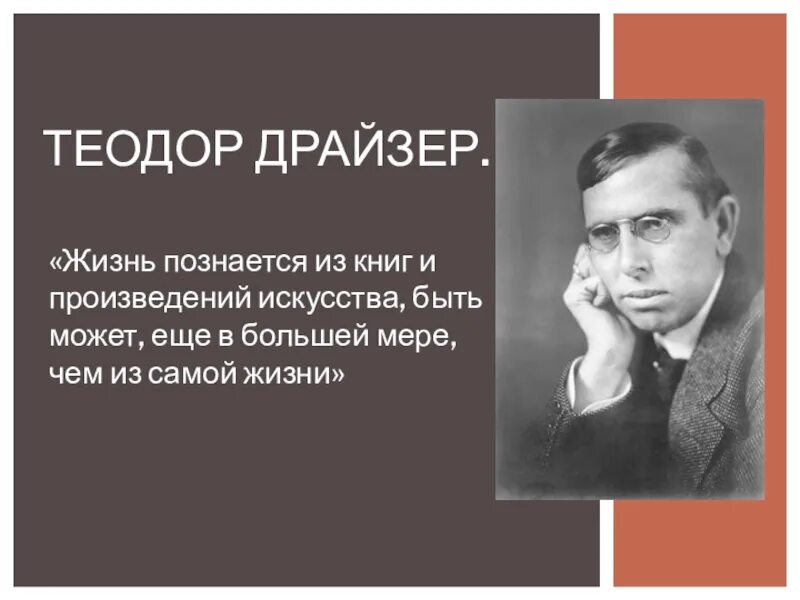 ТЕОДОР ДРАЙЗЕР.

«Жизнь познается из книг и произведений искусства, быть может, еще в большей мере, чем из самой жизни»